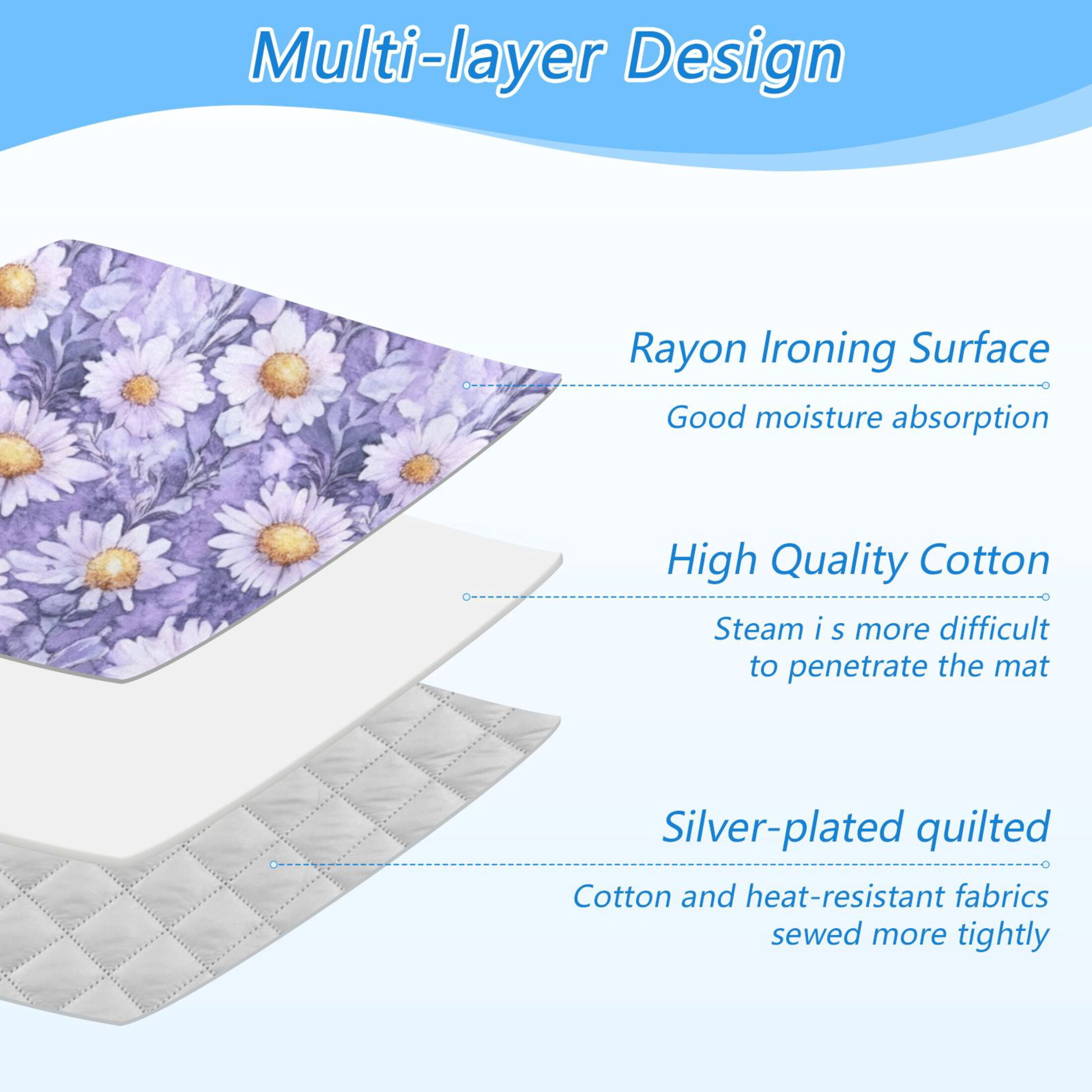 Multi-layer Design

Rayon Ironing Surface

Good moisture absorption

High Quality Cotton

Steam i s more difficult to penetrate the mat

Silver-plated quilted

Cotton and heat-resistant fabrics sewed more tightly